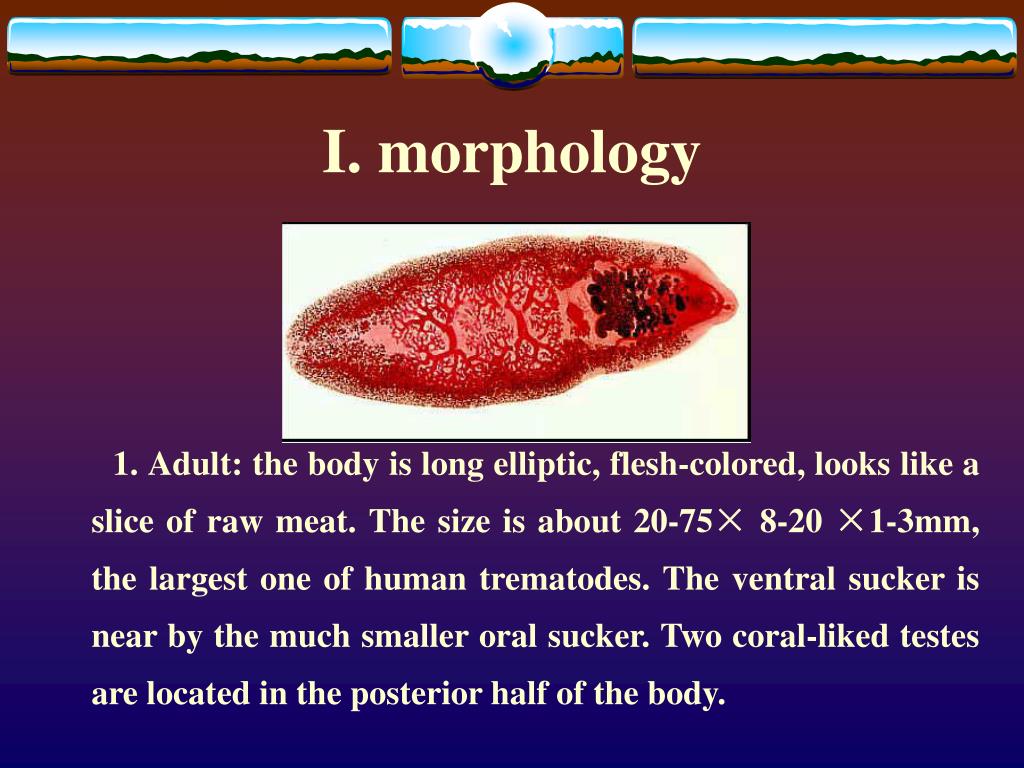 I. morphology

1. Adult: the body is long elliptic, flesh-colored, looks like a slice of raw meat. The size is about 20-75× 8-20 ×1-3mm, the largest one of human trematodes. The ventral sucker is near by the much smaller oral sucker. Two coral-liked testes are located in the posterior half of the body.